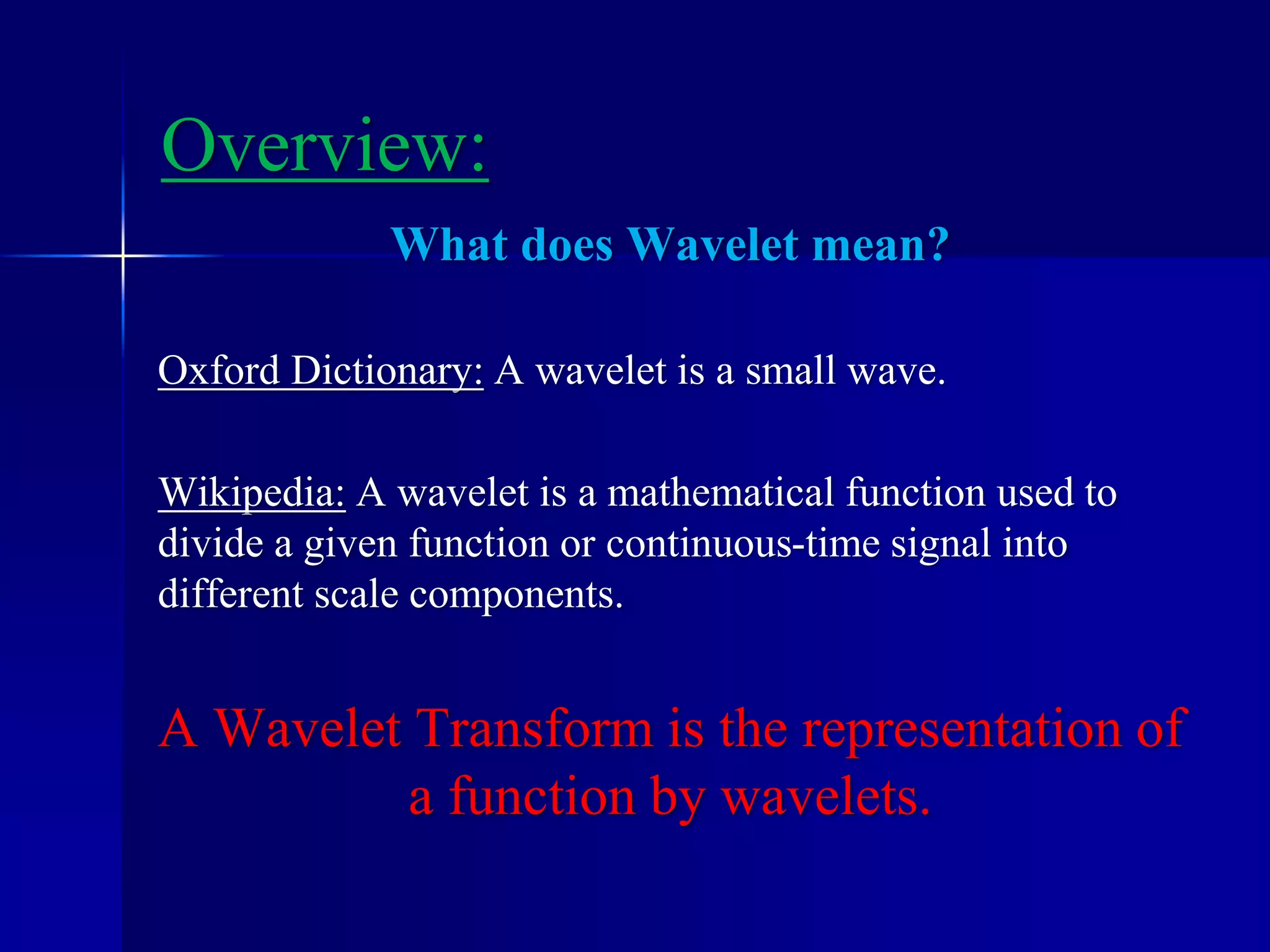 Overview:

What does Wavelet mean?

Oxford Dictionary: A wavelet is a small wave.

Wikipedia: A wavelet is a mathematical function used to divide a given function or continuous-time signal into different scale components.

A Wavelet Transform is the representation of a function by wavelets.